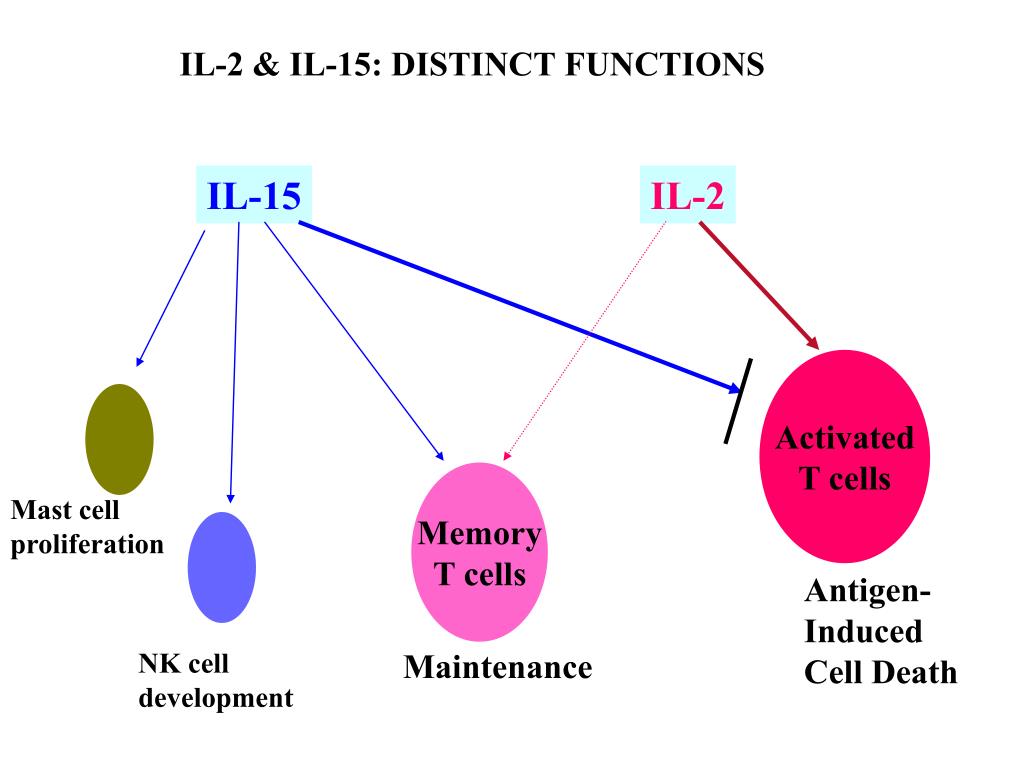 IL-2 & IL-15: DISTINCT FUNCTIONS

IL-15

IL-2

Mast cell proliferation

NK cell development

Memory T cells

Maintenance

Activated T cells

Antigen-Induced Cell Death